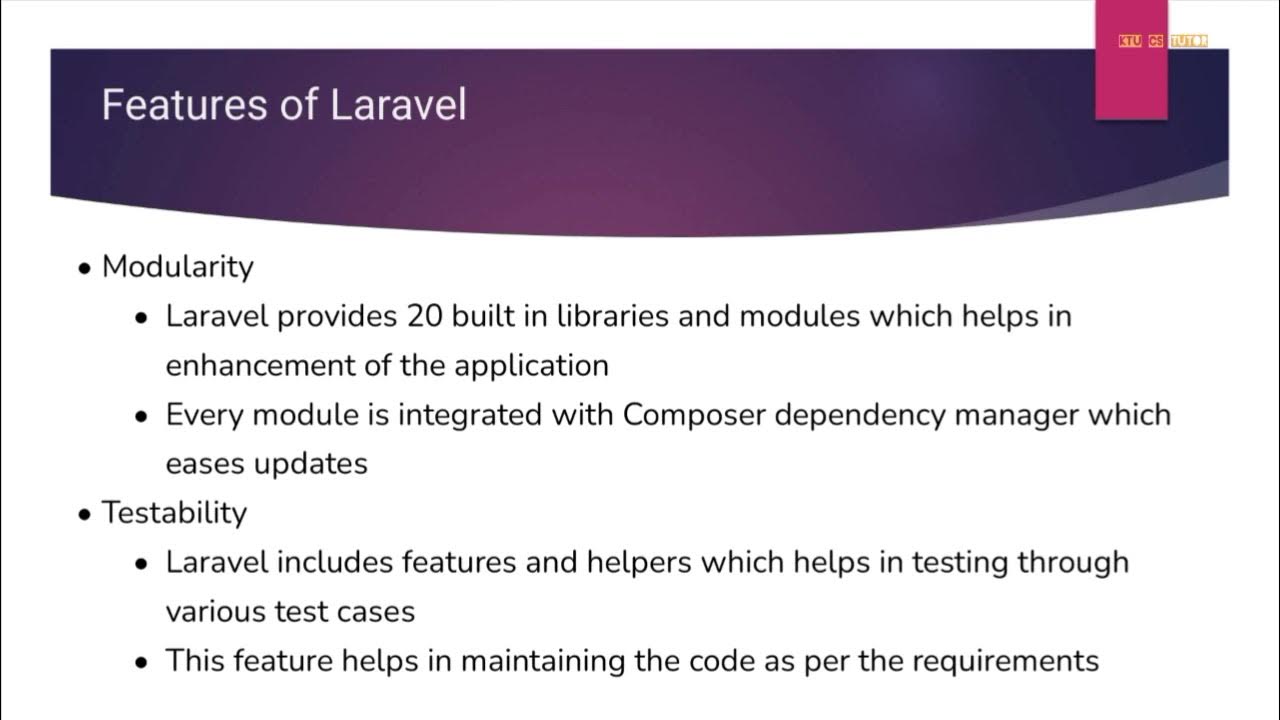 KTU CS TUTOR

Features of Laravel

• Modularity
 • Laravel provides 20 built in libraries and modules which helps in enhancement of the application
 • Every module is integrated with Composer dependency manager which eases updates
• Testability
 • Laravel includes features and helpers which helps in testing through various test cases
 • This feature helps in maintaining the code as per the requirements